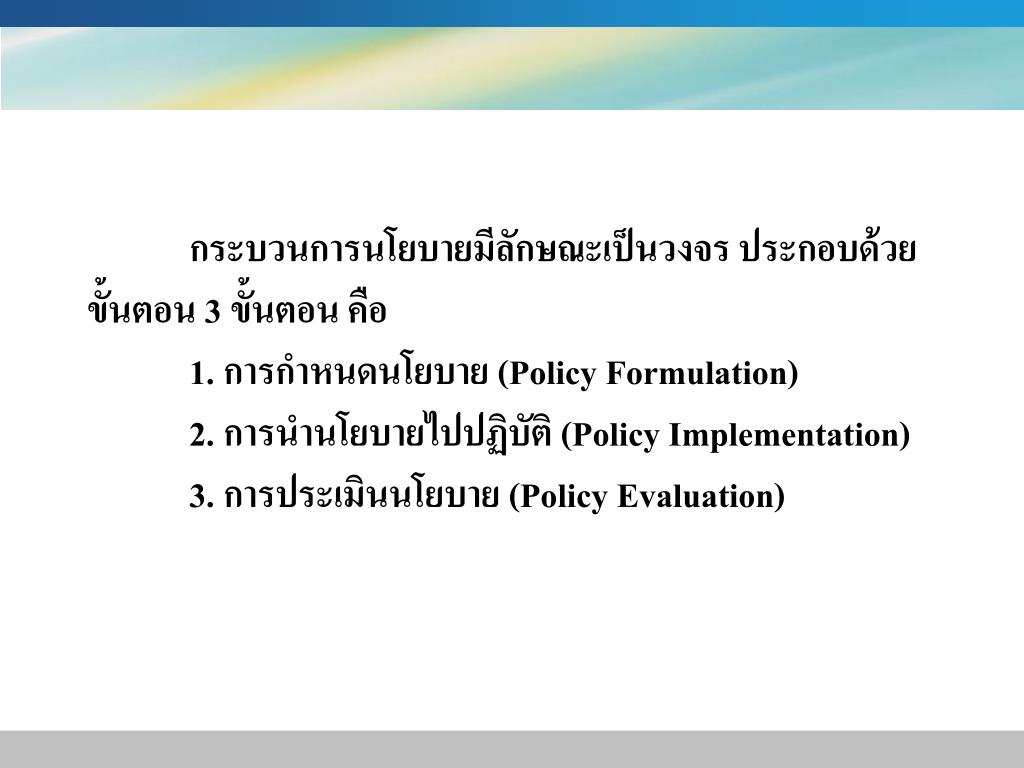 กระบวนการนโยบายมีลักษณะเป็นวงจร ประกอบด้วยขั้นตอน 3 ขั้นตอน คือ

1. การกำหนดนโยบาย (Policy Formulation)

2. การนำนโยบายไปปฏิบัติ (Policy Implementation)

3. การประเมินนโยบาย (Policy Evaluation)